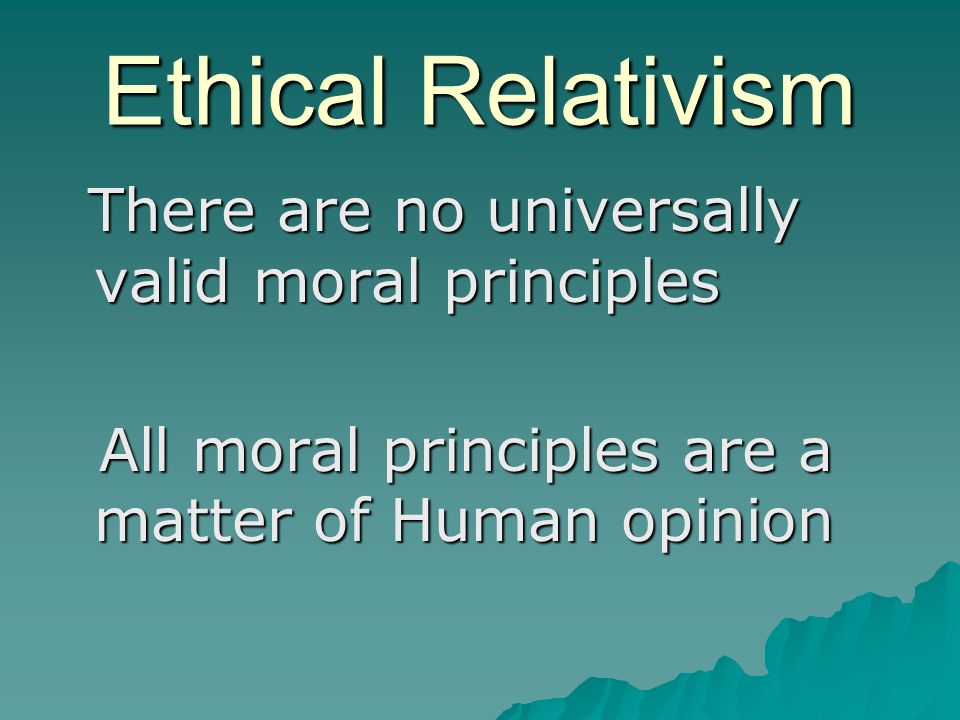 Ethical Relativism

There are no universally valid moral principles

All moral principles are a matter of Human opinion